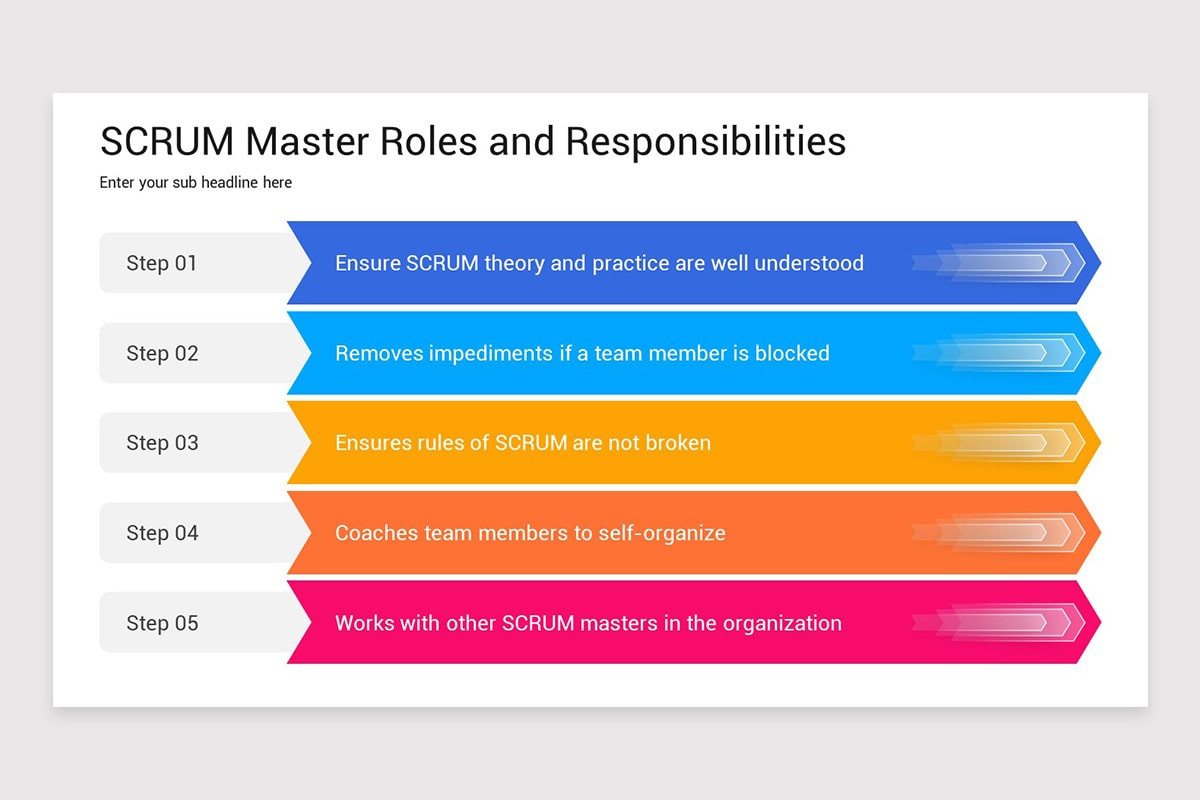 SCRUM Master Roles and Responsibilities

Enter your sub headline here

Step 01

Ensure SCRUM theory and practice are well understood

Step 02

Removes impediments if a team member is blocked

Step 03

Ensures rules of SCRUM are not broken

Step 04

Coaches team members to self-organize

Step 05

Works with other SCRUM masters in the organization